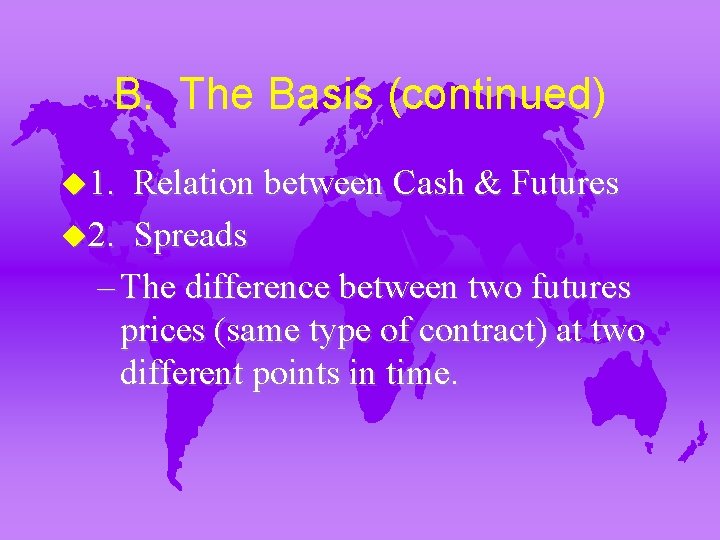 B. The Basis (continued)

1. Relation between Cash & Futures

2. Spreads

– The difference between two futures prices (same type of contract) at two different points in time.